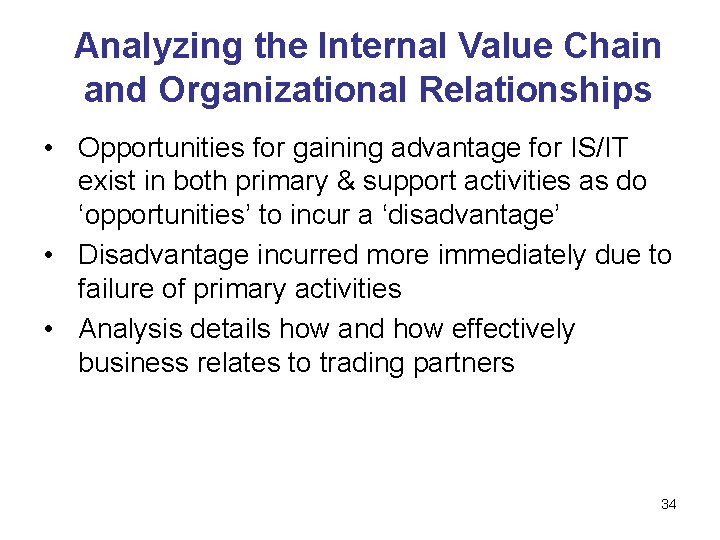 Analyzing the Internal Value Chain and Organizational Relationships

• Opportunities for gaining advantage for IS/IT exist in both primary & support activities as do ‘opportunities’ to incur a ‘disadvantage’

• Disadvantage incurred more immediately due to failure of primary activities

• Analysis details how and how effectively business relates to trading partners

34